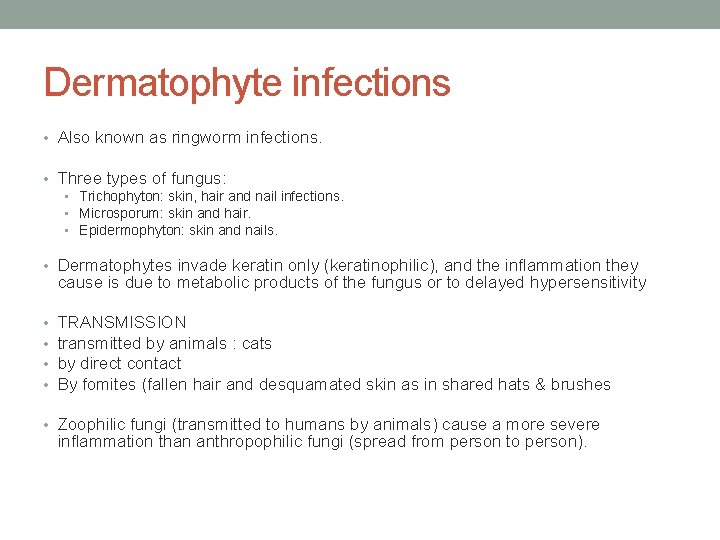 Dermatophyte infections

• Also known as ringworm infections.

• Three types of fungus:
  • Trichophyton: skin, hair and nail infections.
  • Microsporum: skin and hair.
  • Epidermophyton: skin and nails.

• Dermatophytes invade keratin only (keratinophilic), and the inflammation they cause is due to metabolic products of the fungus or to delayed hypersensitivity

• TRANSMISSION
• transmitted by animals : cats
• by direct contact
• By fomites (fallen hair and desquamated skin as in shared hats & brushes

• Zoophilic fungi (transmitted to humans by animals) cause a more severe inflammation than anthropophilic fungi (spread from person to person).